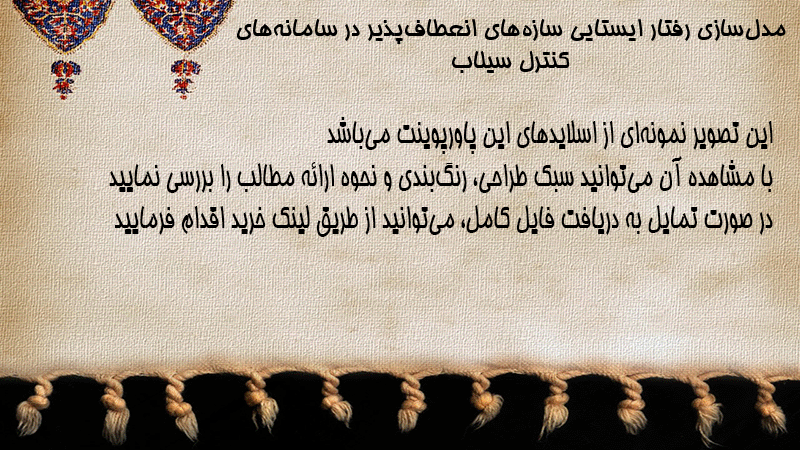 مدل‌سازی رفتار ایستایی سازه‌های انعطاف‌پذیر در سامانه‌های کنترل سیلاب

این تصویر نمونه‌ای از اسلایدهای این پاورپوینت می‌باشد
با مشاهده آن می‌توانید سبک طراحی، رنگ‌بندی و نحوه ارائه مطالب را بررسی نمایید
در صورت تمایل به دریافت فایل کامل، می‌توانید از طریق لینک خرید اقدام فرمایید